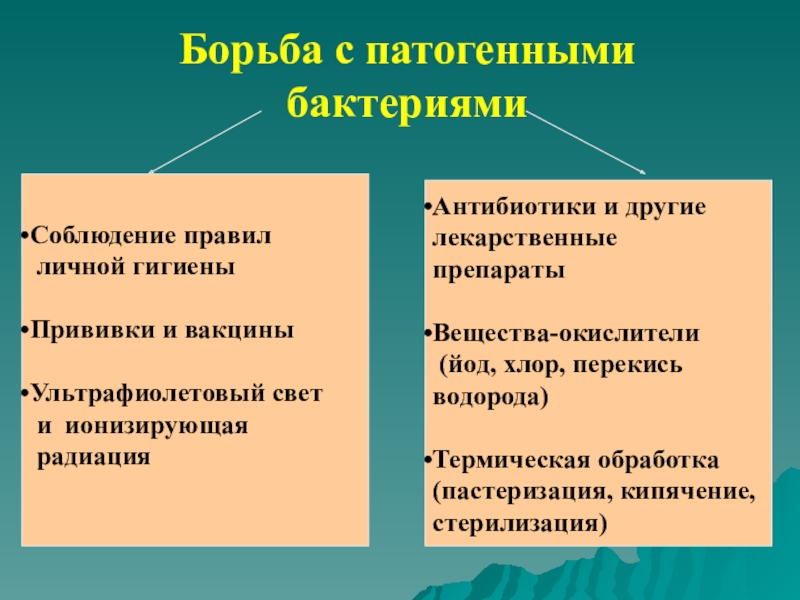 Борьба с патогенными бактериями

•Соблюдение правил личной гигиены

•Прививки и вакцины

•Ультрафиолетовый свет и ионизирующая радиация

•Антибиотики и другие лекарственные препараты

•Вещества-окислители (йод, хлор, перекись водорода)

•Термическая обработка (пастеризация, кипячение, стерилизация)